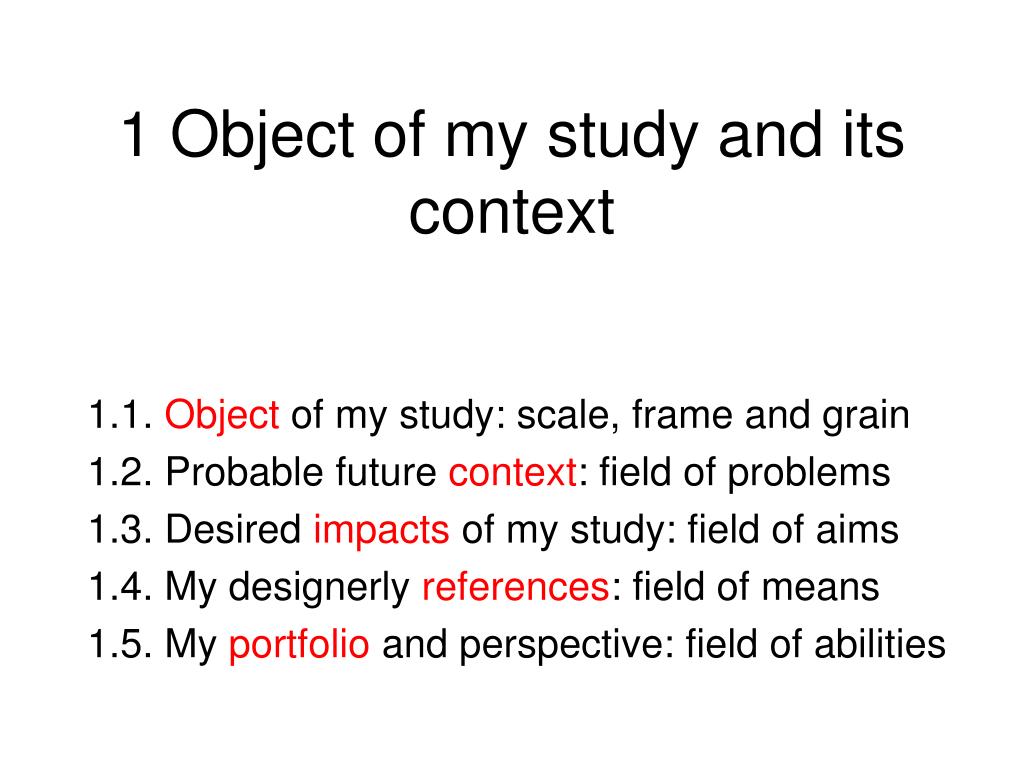 1 Object of my study and its context

1.1. Object of my study: scale, frame and grain
1.2. Probable future context: field of problems
1.3. Desired impacts of my study: field of aims
1.4. My designerly references: field of means
1.5. My portfolio and perspective: field of abilities